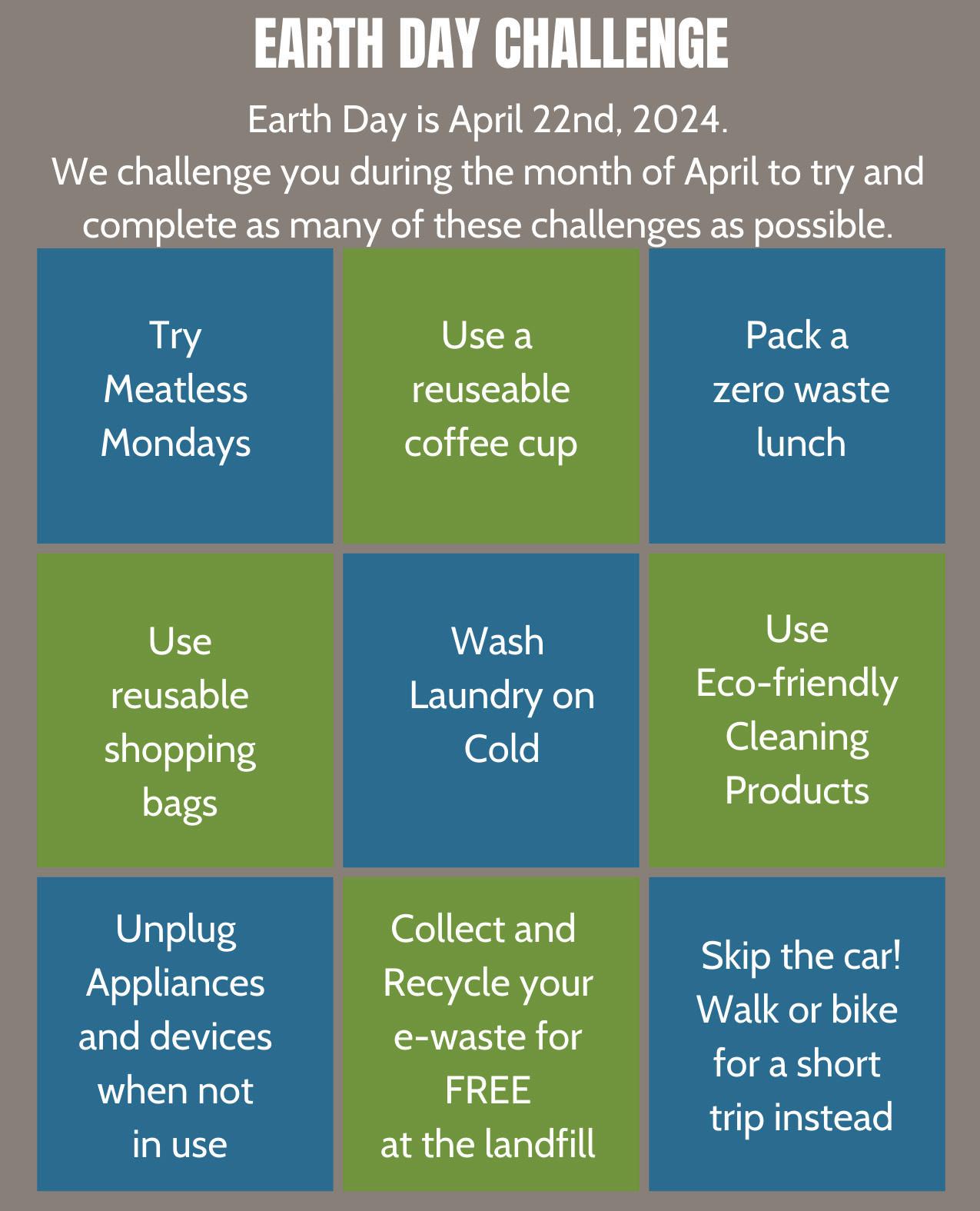 EARTH DAY CHALLENGE

Earth Day is April 22nd, 2024.
We challenge you during the month of April to try and complete as many of these challenges as possible.

| Try Meatless Mondays | Use a reuseable coffee cup | Pack a zero waste lunch |
|---|---|---|
| Use reusable shopping bags | Wash Laundry on Cold | Use Eco-friendly Cleaning Products |
| Unplug Appliances and devices when not in use | Collect and Recycle your e-waste for FREE at the landfill | Skip the car! Walk or bike for a short trip instead |